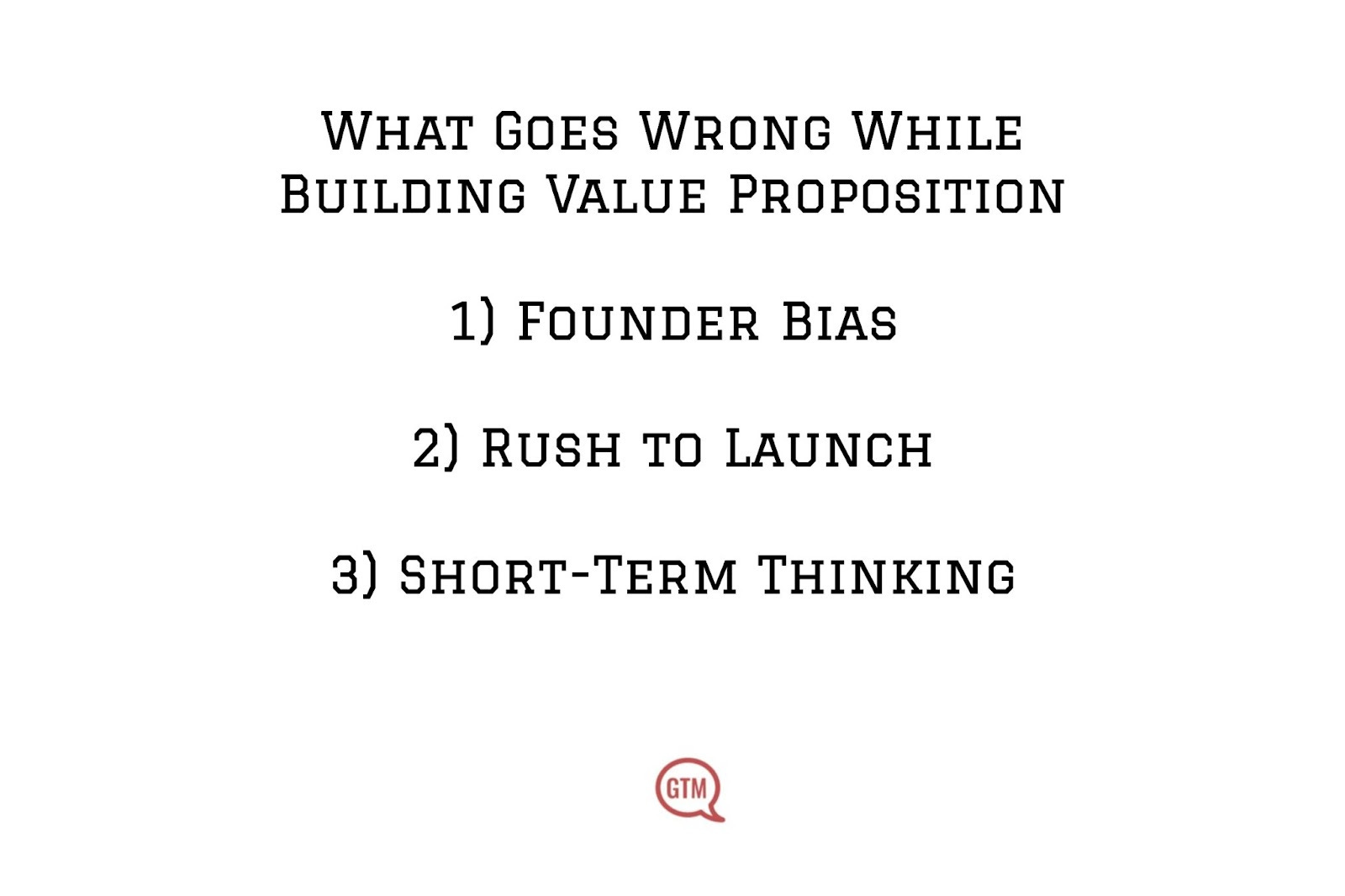 What Goes Wrong While Building Value Proposition

1) Founder Bias

2) Rush to Launch

3) Short-Term Thinking

GTM